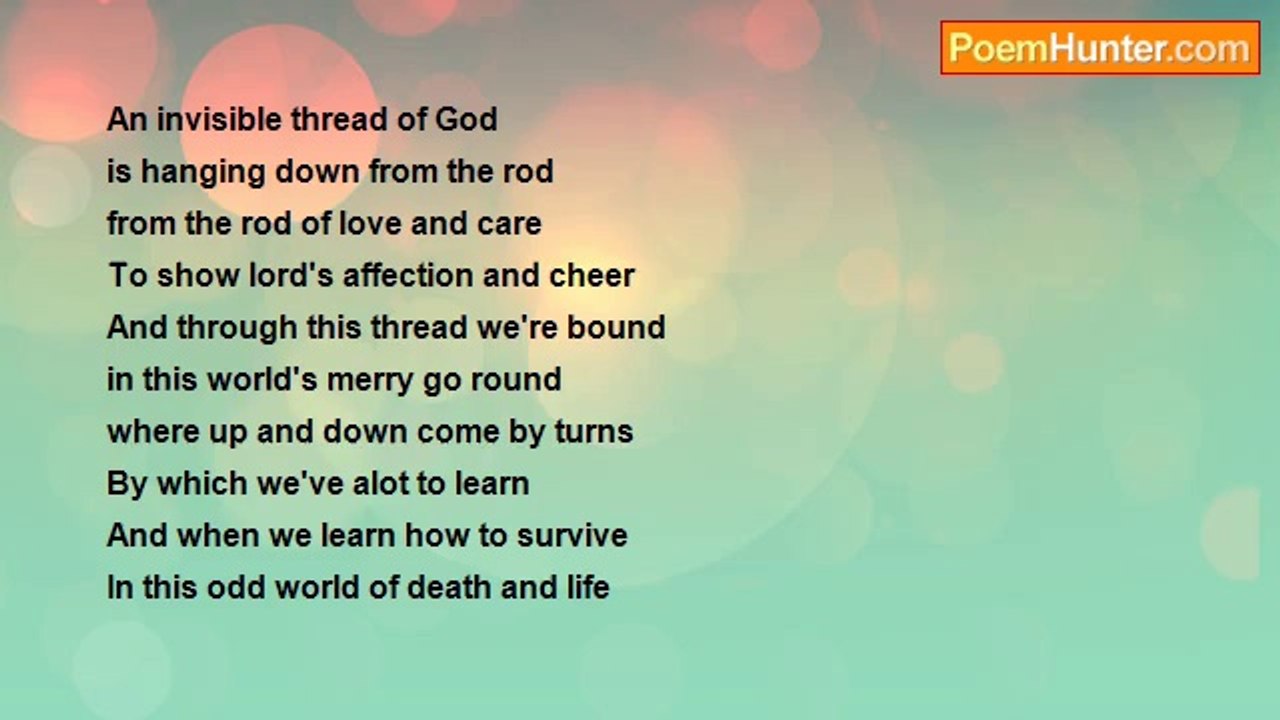 PoemHunter.com

An invisible thread of God
is hanging down from the rod
from the rod of love and care
To show lord's affection and cheer
And through this thread we're bound
in this world's merry go round
where up and down come by turns
By which we've alot to learn
And when we learn how to survive
In this odd world of death and life